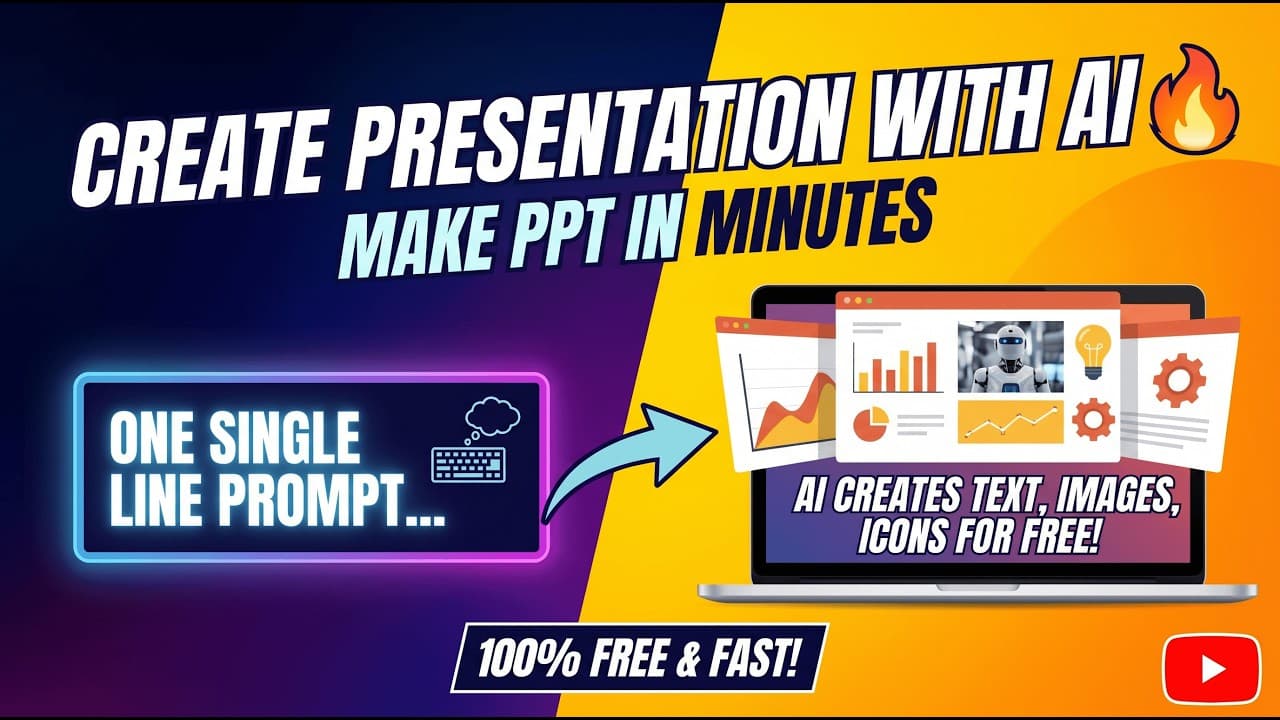 CREATE PRESENTATION WITH AI🔥
MAKE PPT IN MINUTES

ONE SINGLE LINE PROMPT...

AI CREATES TEXT, IMAGES, ICONS FOR FREE!

100% FREE & FAST!